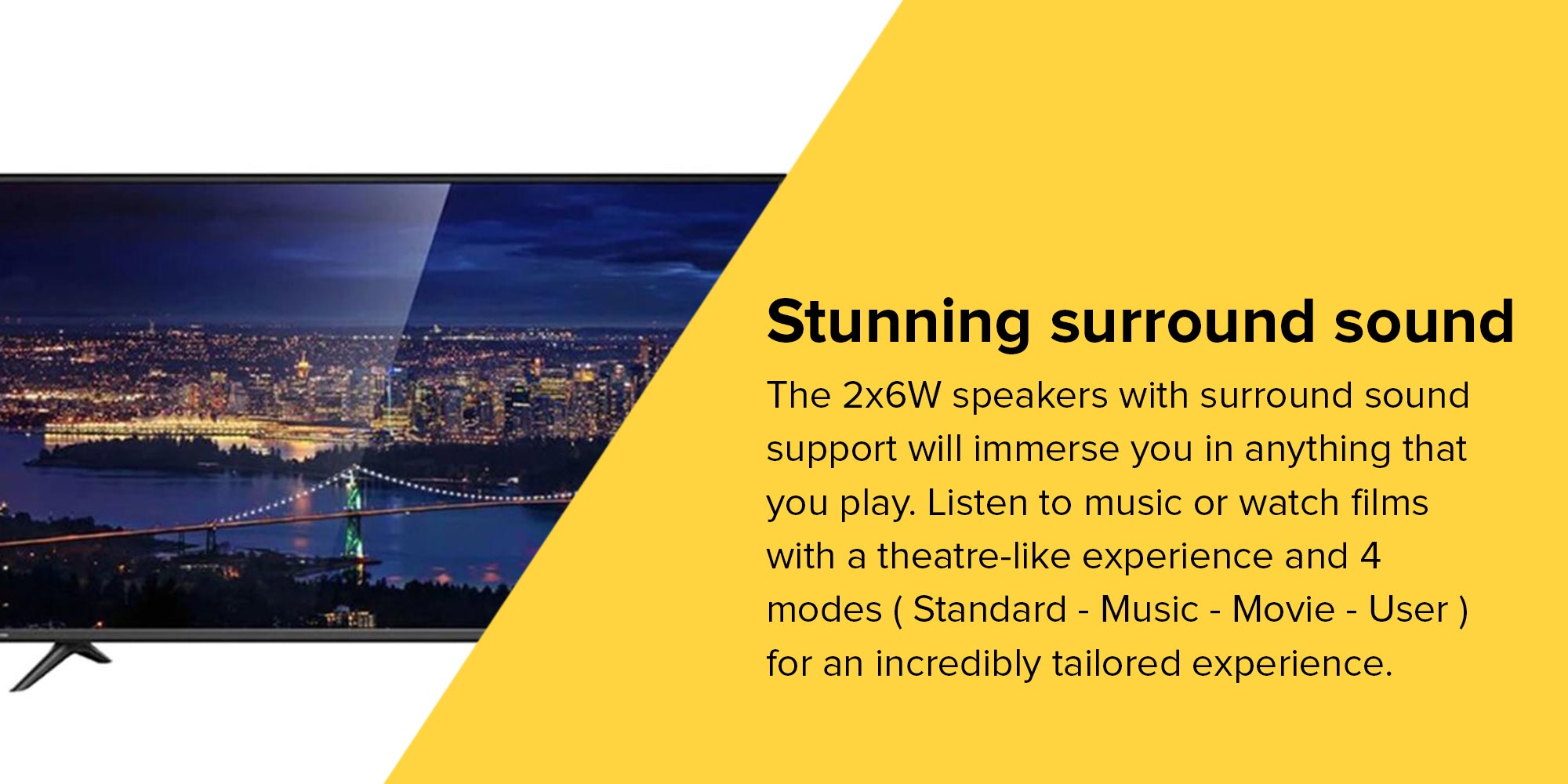 Stunning surround sound

The 2x6W speakers with surround sound support will immerse you in anything that you play. Listen to music or watch films with a theatre-like experience and 4 modes ( Standard - Music - Movie - User ) for an incredibly tailored experience.